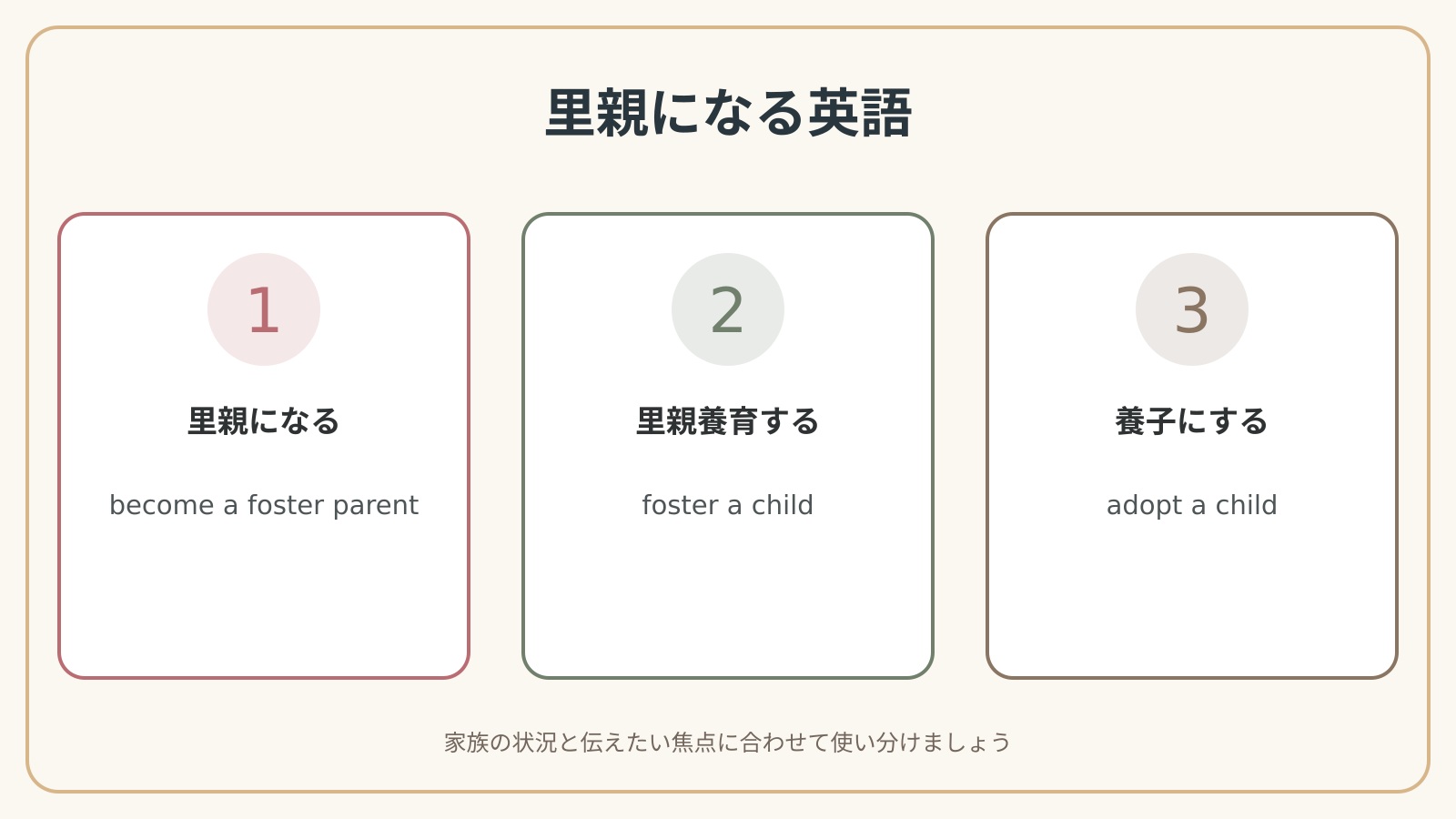 里親になる英語

1

里親になる

become a foster parent

2

里親養育する

foster a child

3

養子にする

adopt a child

家族の状況と伝えたい焦点に合わせて使い分けましょう